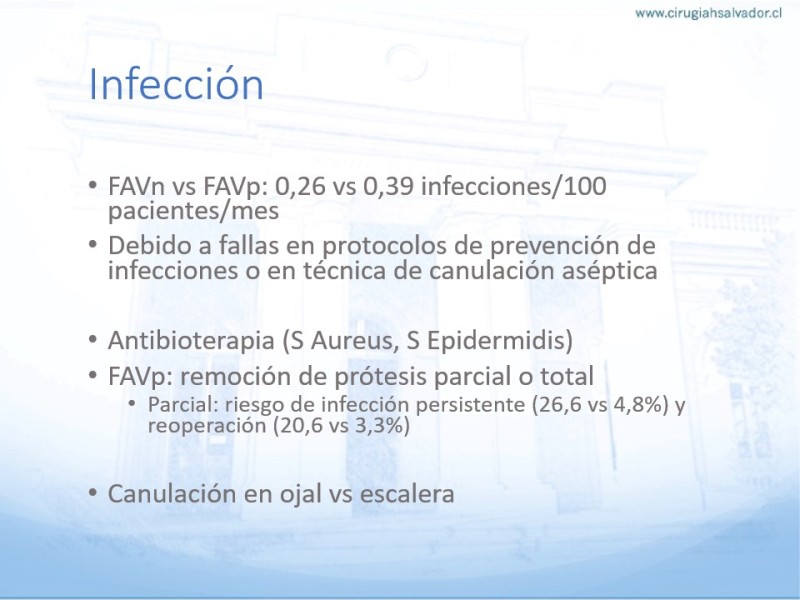 www.cirugiahsalvador.cl

Infección

• FAVn vs FAVp: 0,26 vs 0,39 infecciones/100 pacientes/mes
• Debido a fallas en protocolos de prevención de infecciones o en técnica de canulación aséptica

• Antibioterapia (S Aureus, S Epidermidis)
• FAVp: remoción de prótesis parcial o total
  • Parcial: riesgo de infección persistente (26,6 vs 4,8%) y reoperación (20,6 vs 3,3%)

• Canulación en ojal vs escalera